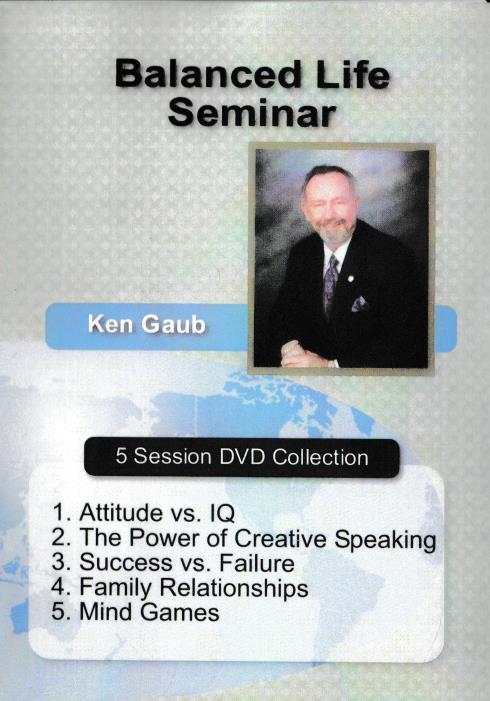 Balanced Life Seminar

Ken Gaub

5 Session DVD Collection

1. Attitude vs. IQ
2. The Power of Creative Speaking
3. Success vs. Failure
4. Family Relationships
5. Mind Games